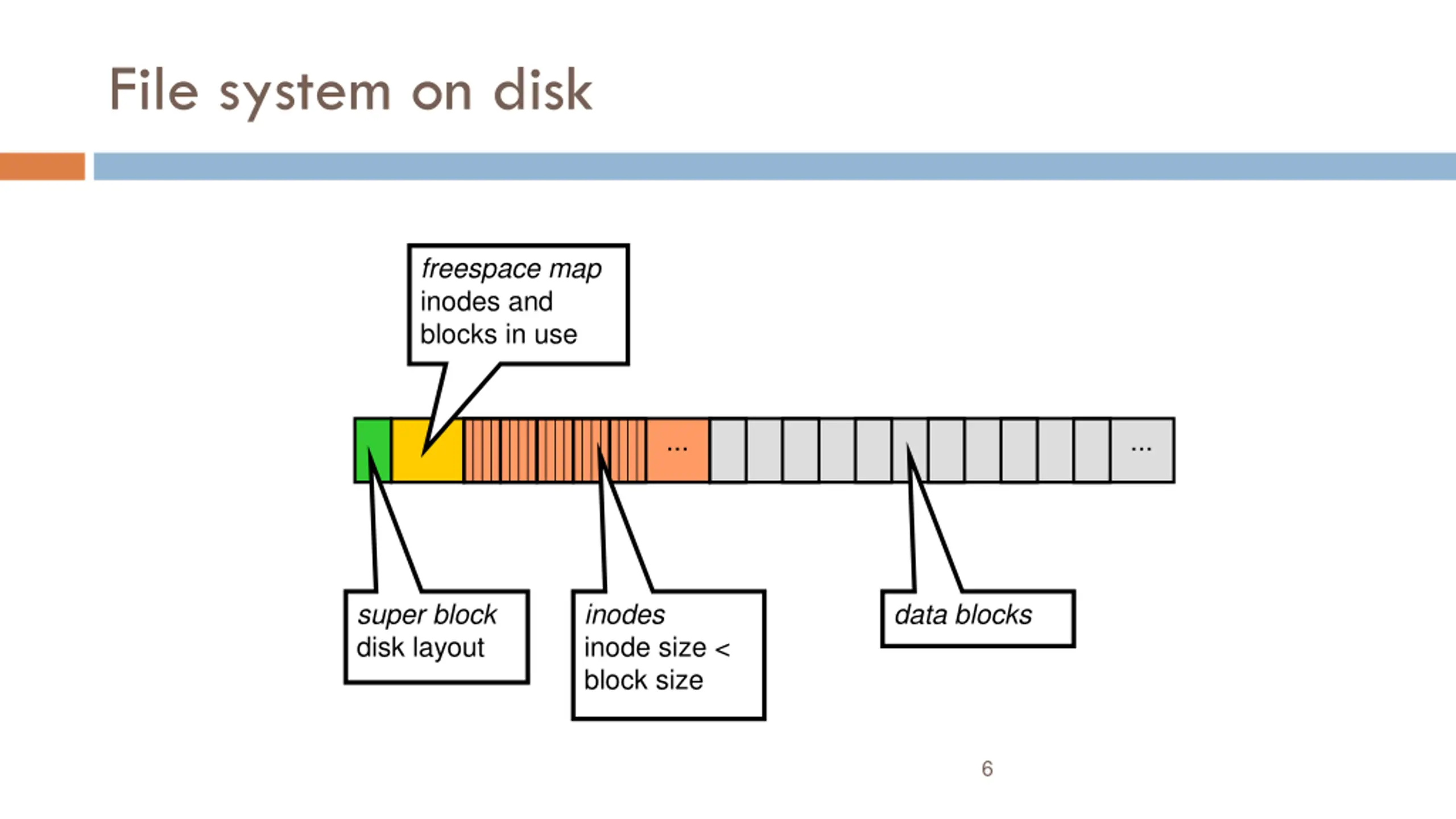 File system on disk

freespace map
inodes and
blocks in use

...

...

super block
disk layout

inodes
inode size <
block size

data blocks

6